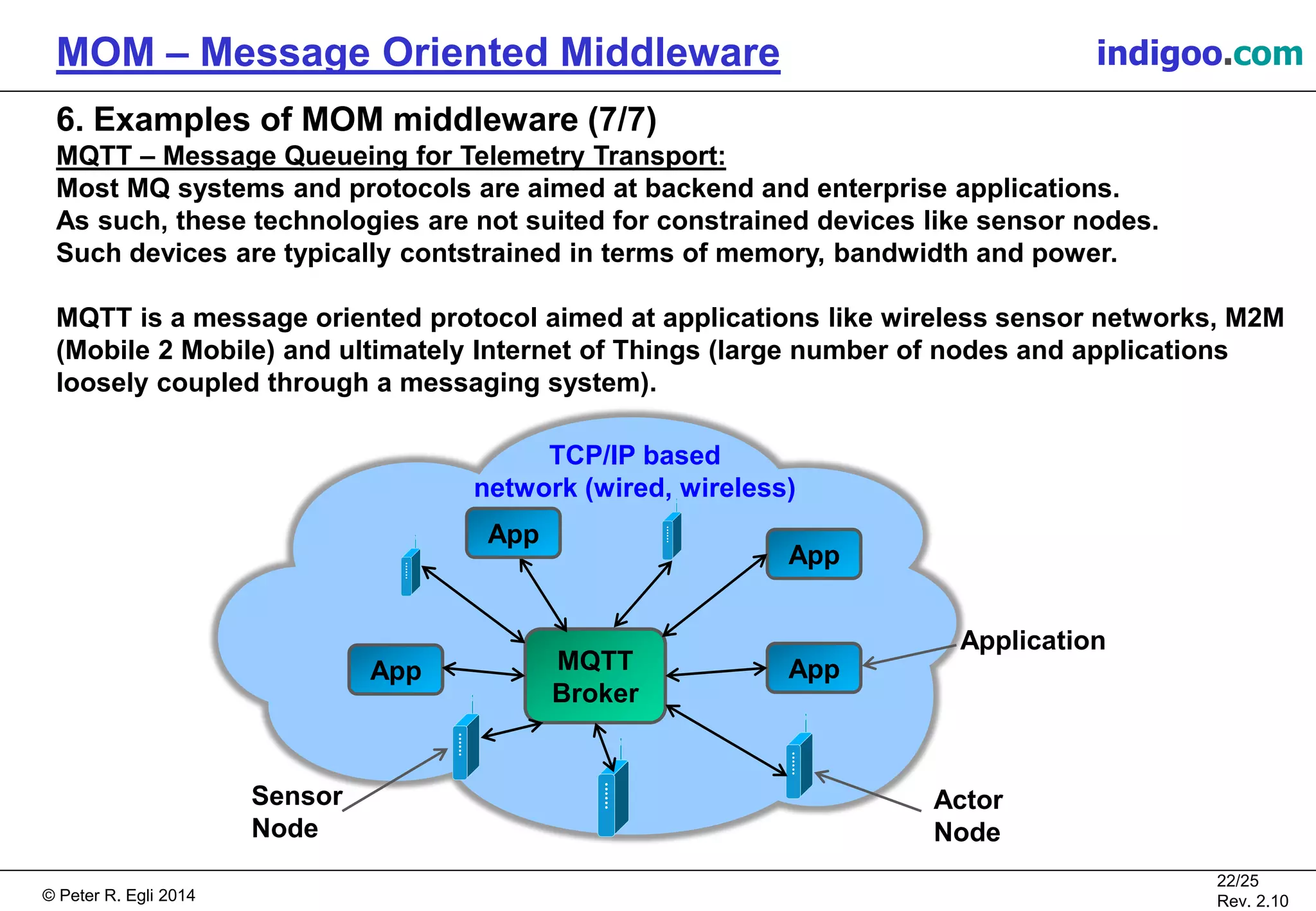 MOM – Message Oriented Middleware

indigoo.com

6. Examples of MOM middleware (7/7)

MQTT – Message Queueing for Telemetry Transport:

Most MQ systems and protocols are aimed at backend and enterprise applications.
As such, these technologies are not suited for constrained devices like sensor nodes.
Such devices are typically contstrained in terms of memory, bandwidth and power.

MQTT is a message oriented protocol aimed at applications like wireless sensor networks, M2M (Mobile 2 Mobile) and ultimately Internet of Things (large number of nodes and applications loosely coupled through a messaging system).

TCP/IP based network (wired, wireless)

App

App

App

MQTT Broker

App

Application

Sensor Node

Actor Node

© Peter R. Egli 2014

22/25
Rev. 2.10